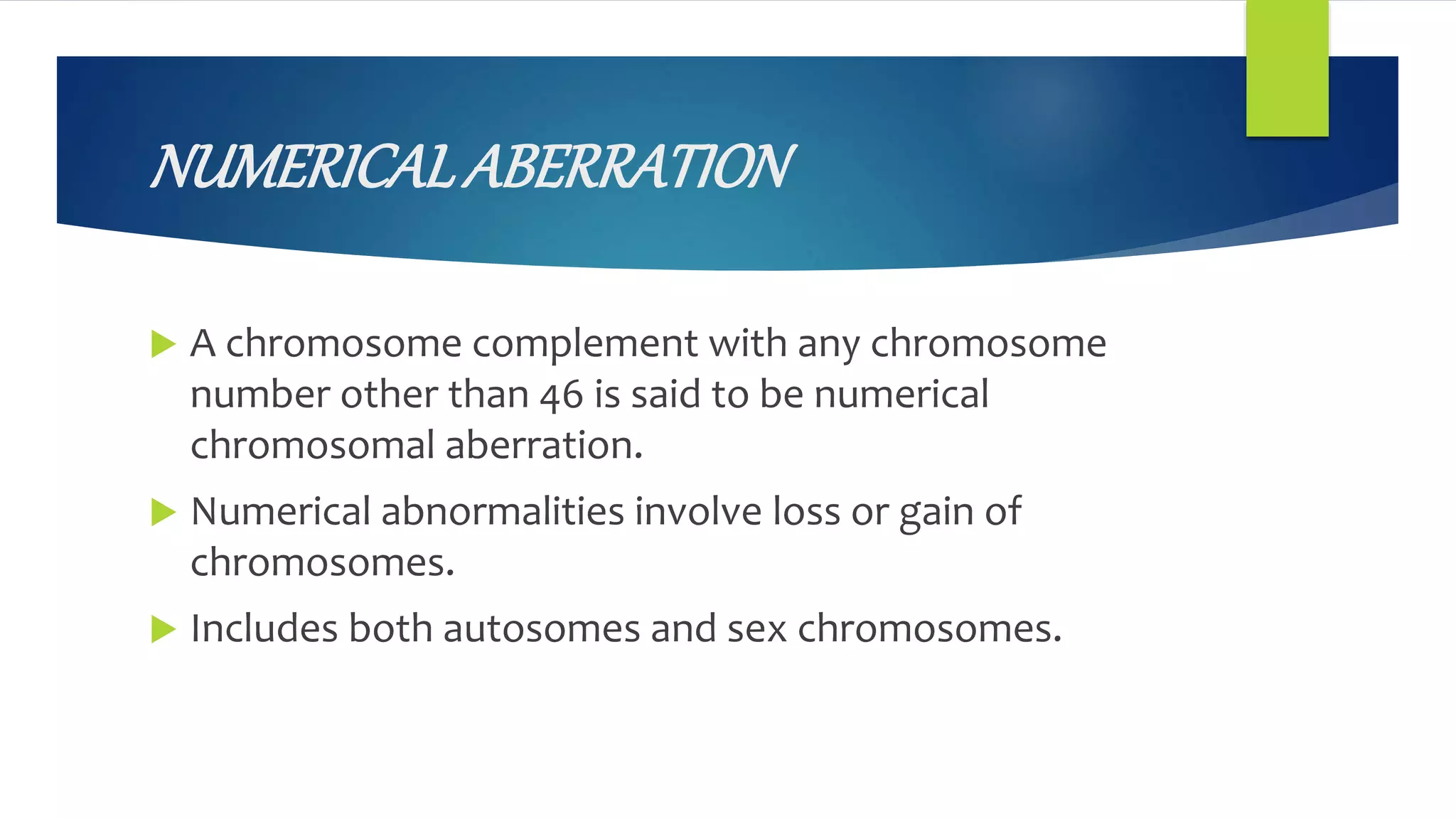 NUMERICAL ABERRATION

A chromosome complement with any chromosome number other than 46 is said to be numerical chromosomal aberration.

Numerical abnormalities involve loss or gain of chromosomes.

Includes both autosomes and sex chromosomes.